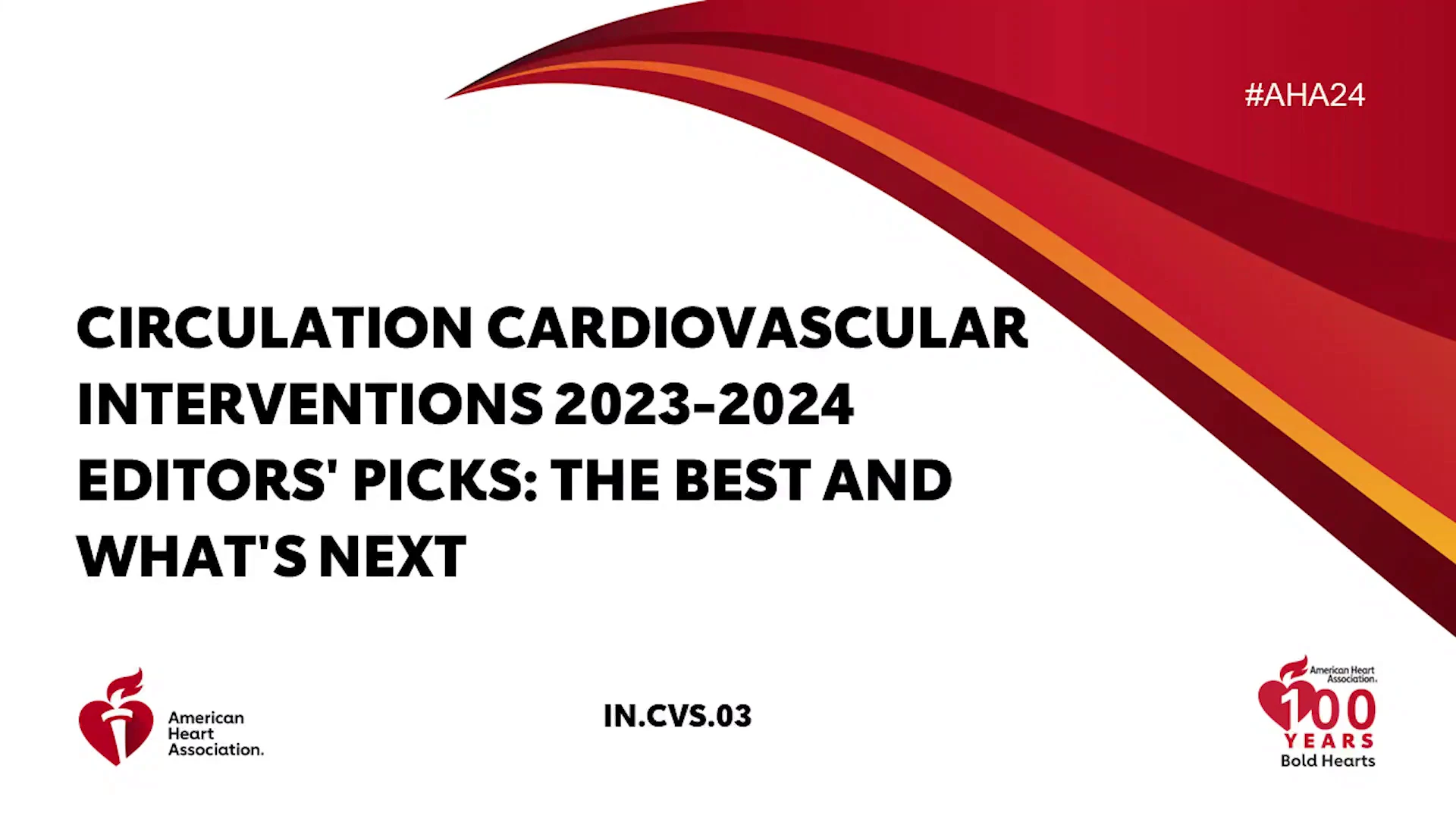 #AHA24

CIRCULATION CARDIOVASCULAR INTERVENTIONS 2023-2024 EDITORS' PICKS: THE BEST AND WHAT'S NEXT

American Heart Association.

IN.CVS.03

American Heart Association.
100
YEARS
Bold Hearts